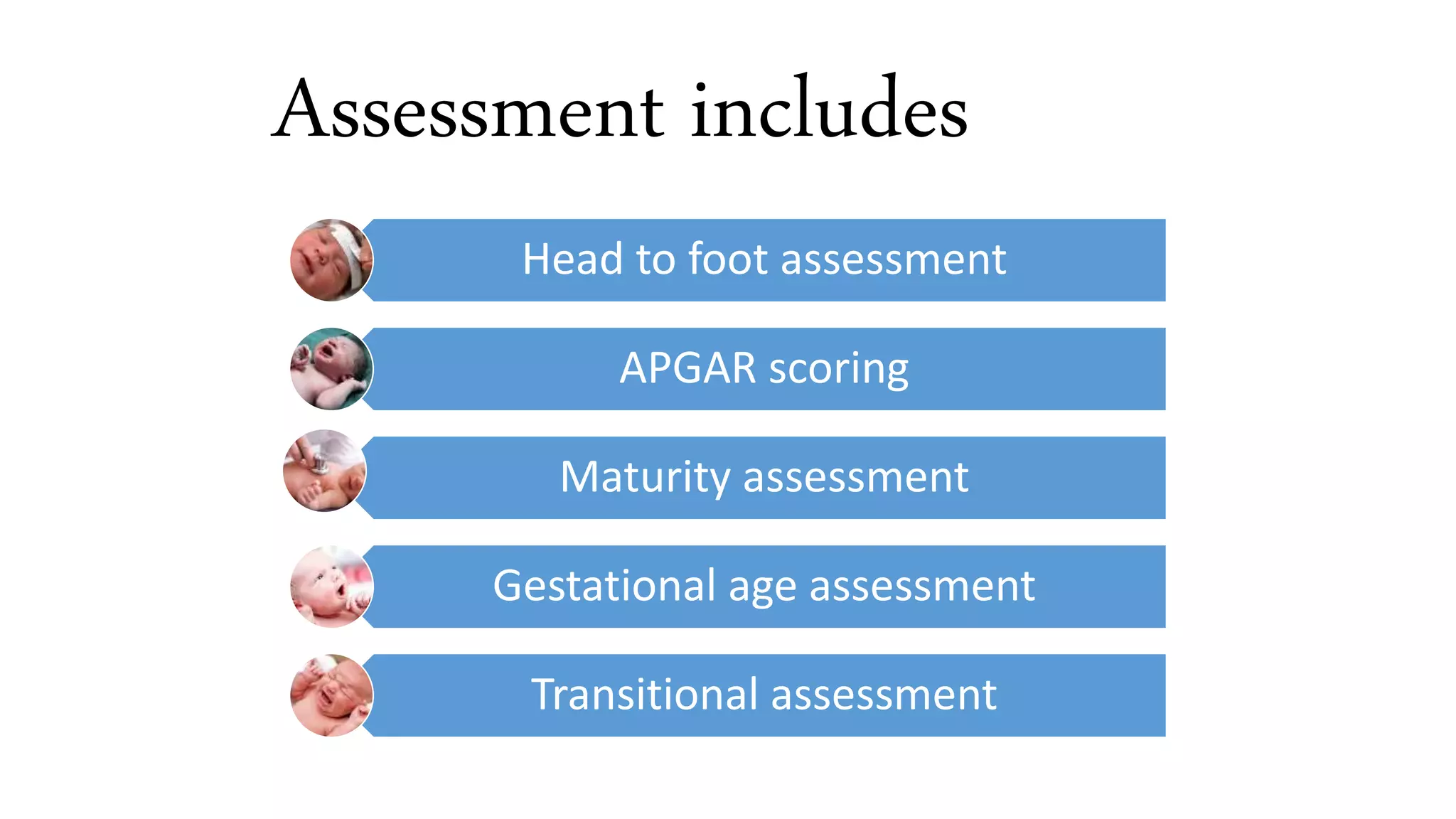 Assessment includes

Head to foot assessment

APGAR scoring

Maturity assessment

Gestational age assessment

Transitional assessment